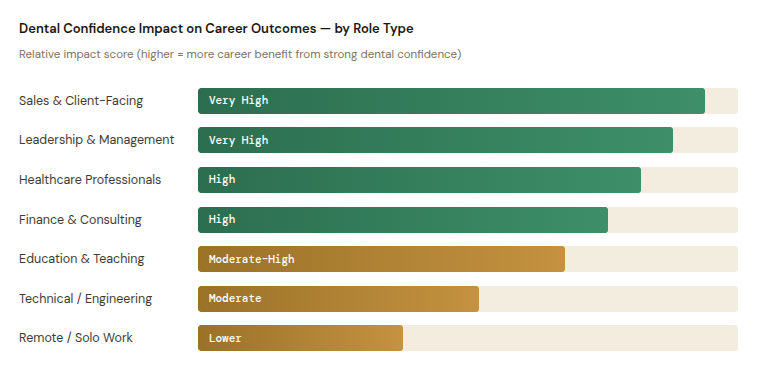 Dental Confidence Impact on Career Outcomes — by Role Type

Relative impact score (higher = more career benefit from strong dental confidence)

Sales & Client-Facing
Very High

Leadership & Management
Very High

Healthcare Professionals
High

Finance & Consulting
High

Education & Teaching
Moderate-High

Technical / Engineering
Moderate

Remote / Solo Work
Lower